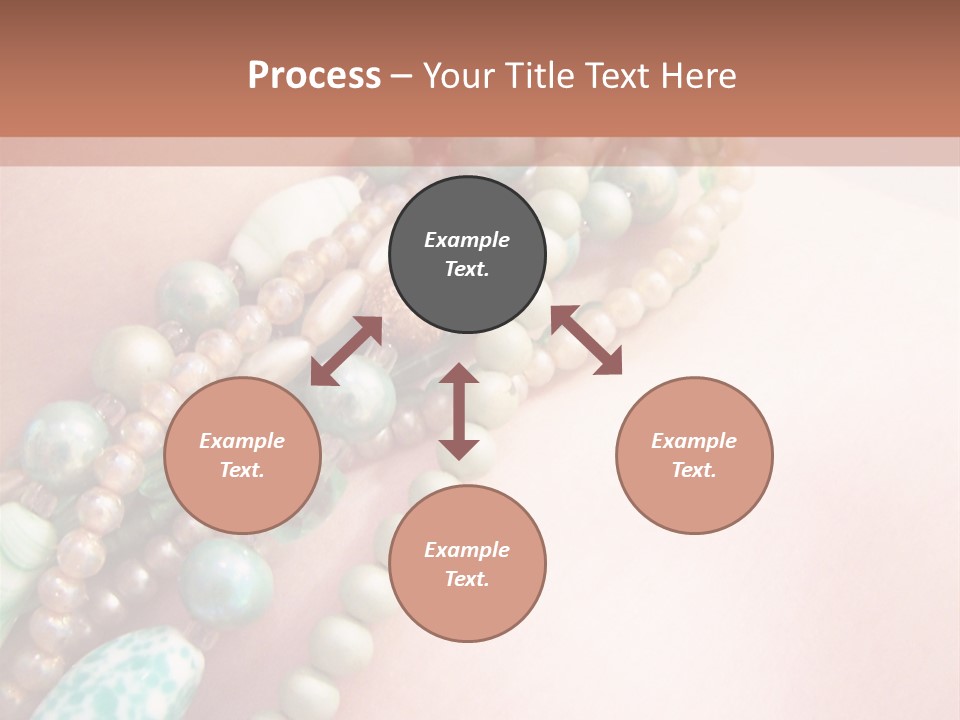 Process – Your Title Text Here

Example Text.

Example Text.

Example Text.

Example Text.